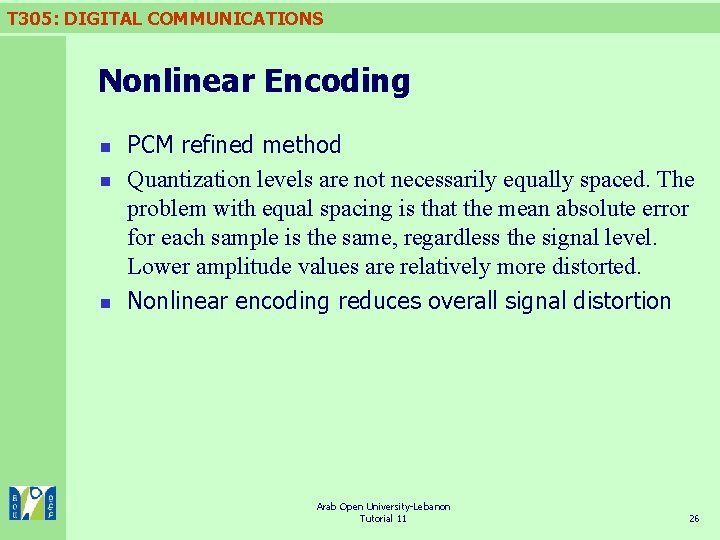 T305: DIGITAL COMMUNICATIONS

Nonlinear Encoding

- PCM refined method
- Quantization levels are not necessarily equally spaced. The problem with equal spacing is that the mean absolute error for each sample is the same, regardless the signal level. Lower amplitude values are relatively more distorted.
- Nonlinear encoding reduces overall signal distortion

Arab Open University-Lebanon
Tutorial 11

26